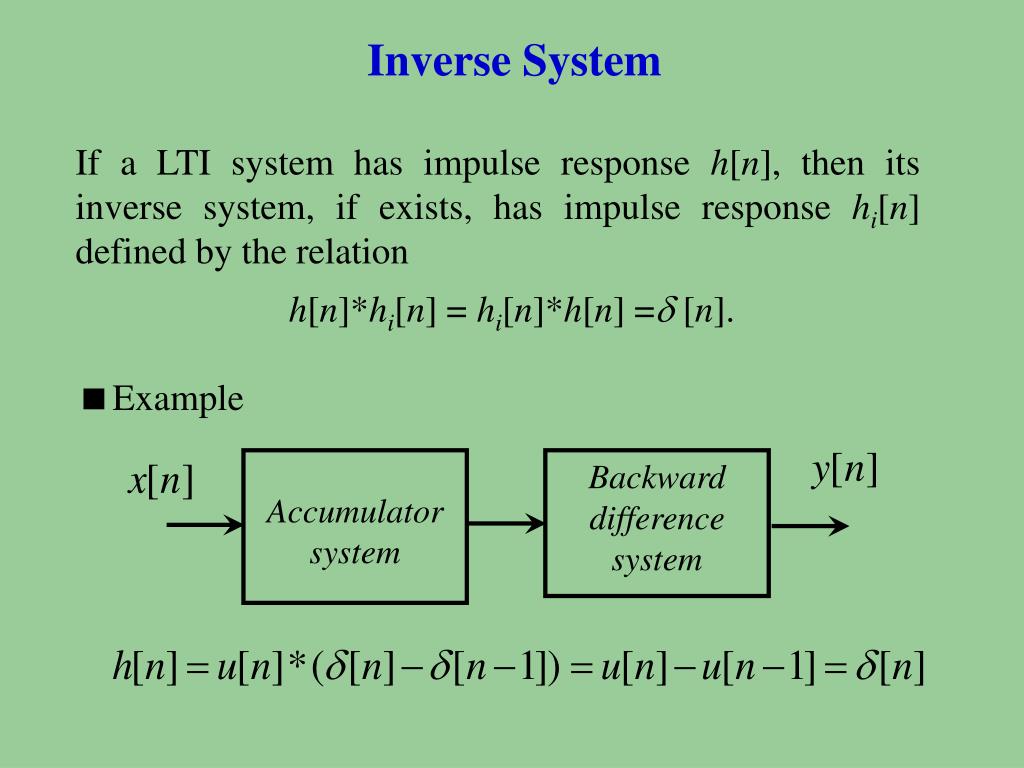 Inverse System

If a LTI system has impulse response $h[n]$, then its inverse system, if exists, has impulse response $h_i[n]$ defined by the relation

$h[n]*h_i[n] = h_i[n]*h[n] = \delta[n]$.

■ Example

$x[n]$

Accumulator system

Backward difference system

$y[n]$

$h[n] = u[n]*(\delta[n] - \delta[n-1]) = u[n] - u[n-1] = \delta[n]$